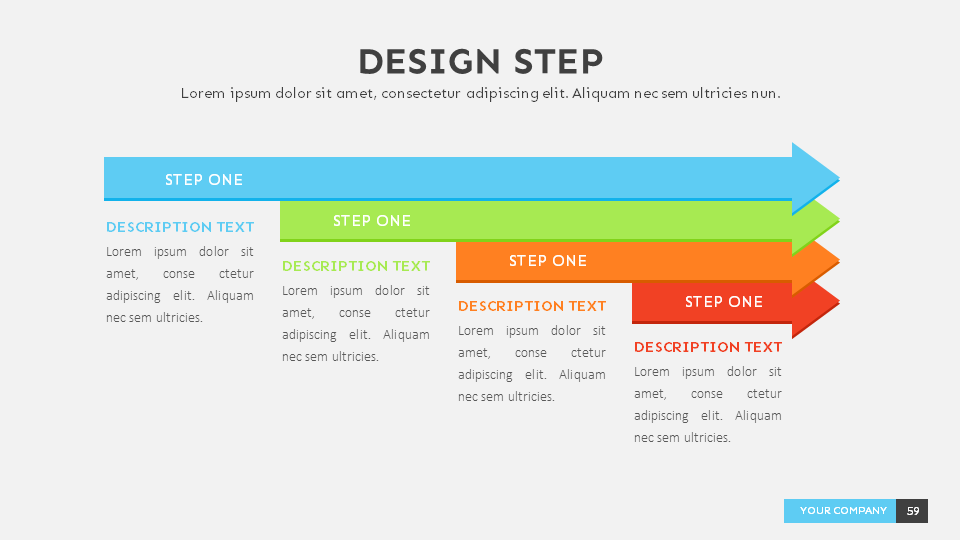 DESIGN STEP

Lorem ipsum dolor sit amet, consectetur adipiscing elit. Aliquam nec sem ultricies nun.

STEP ONE

DESCRIPTION TEXT

Lorem ipsum dolor sit amet, conse ctetur adipiscing elit. Aliquam nec sem ultricies.

STEP ONE

DESCRIPTION TEXT

Lorem ipsum dolor sit amet, conse ctetur adipiscing elit. Aliquam nec sem ultricies.

STEP ONE

DESCRIPTION TEXT

Lorem ipsum dolor sit amet, conse ctetur adipiscing elit. Aliquam nec sem ultricies.

STEP ONE

DESCRIPTION TEXT

Lorem ipsum dolor sit amet, conse ctetur adipiscing elit. Aliquam nec sem ultricies.

YOUR COMPANY 59